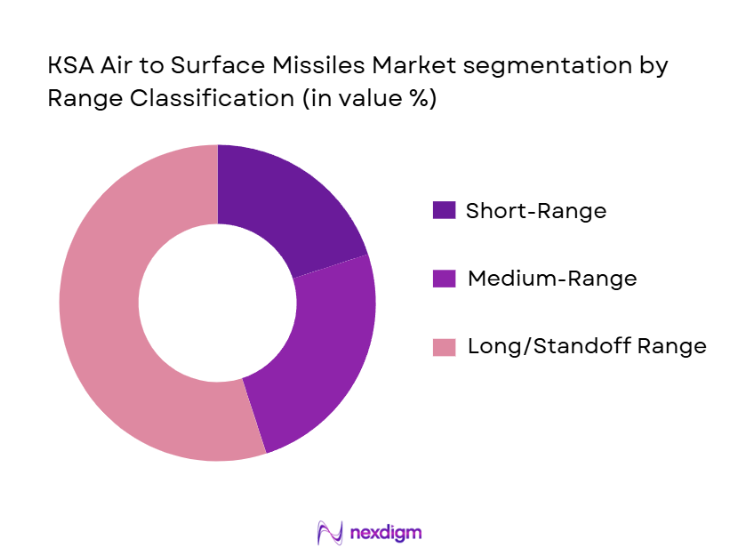 KSA Air to Surface Missiles Market segmentation by Range Classification (in value %)

Short-Range

Medium-Range

Long/Standoff Range

nexdigm